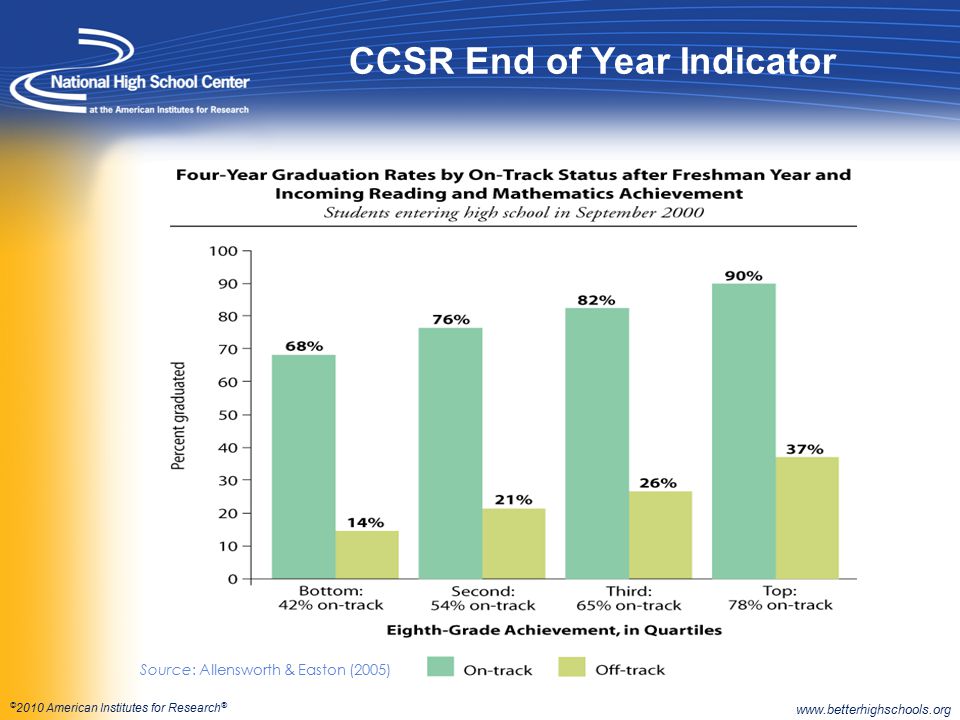 National High School Center
at the American Institutes for Research

CCSR End of Year Indicator

Four-Year Graduation Rates by On-Track Status after Freshman Year and Incoming Reading and Mathematics Achievement
Students entering high school in September 2000

Percent graduated

100
90
80
70
60
50
40
30
20
10
0

68%
14%
76%
21%
82%
26%
90%
37%

Bottom: 42% on-track
Second: 54% on-track
Third: 65% on-track
Top: 78% on-track

Eighth-Grade Achievement, in Quartiles

Source: Allensworth & Easton (2005)

On-track
Off-track

©2010 American Institutes for Research®

www.betterhighschools.org